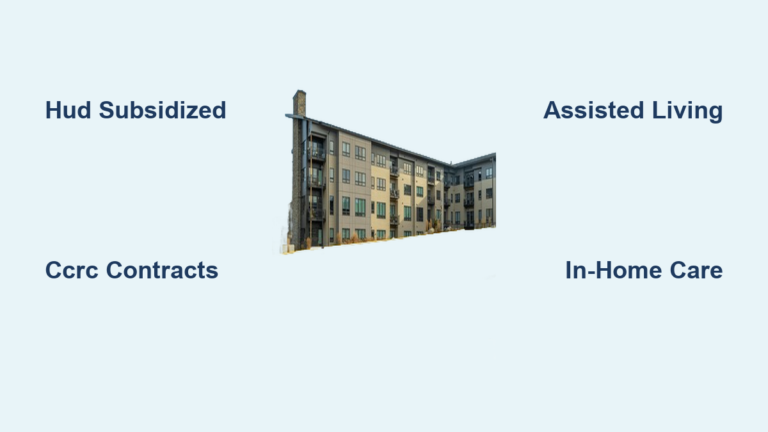 Hud Subsidized

Assisted Living

Ccrc Contracts

In-Home Care